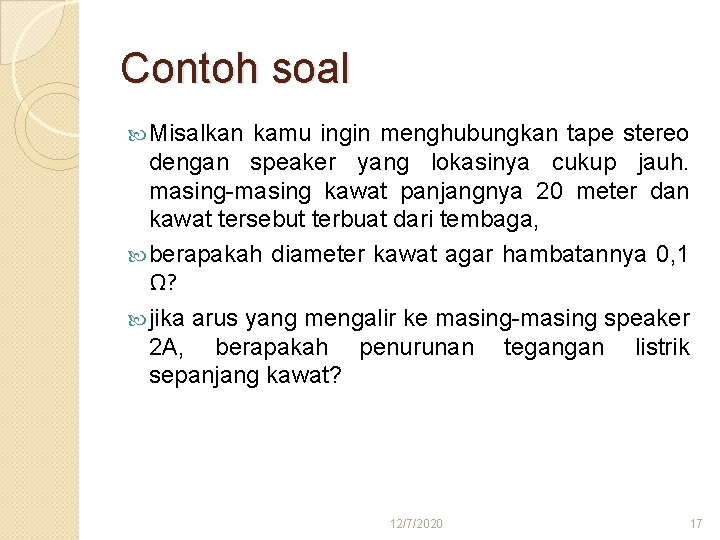 Contoh soal

Misalkan kamu ingin menghubungkan tape stereo dengan speaker yang lokasinya cukup jauh. masing-masing kawat panjangnya 20 meter dan kawat tersebut terbuat dari tembaga,

berapakah diameter kawat agar hambatannya 0,1 Ω?

jika arus yang mengalir ke masing-masing speaker 2A, berapakah penurunan tegangan listrik sepanjang kawat?

12/7/2020

17